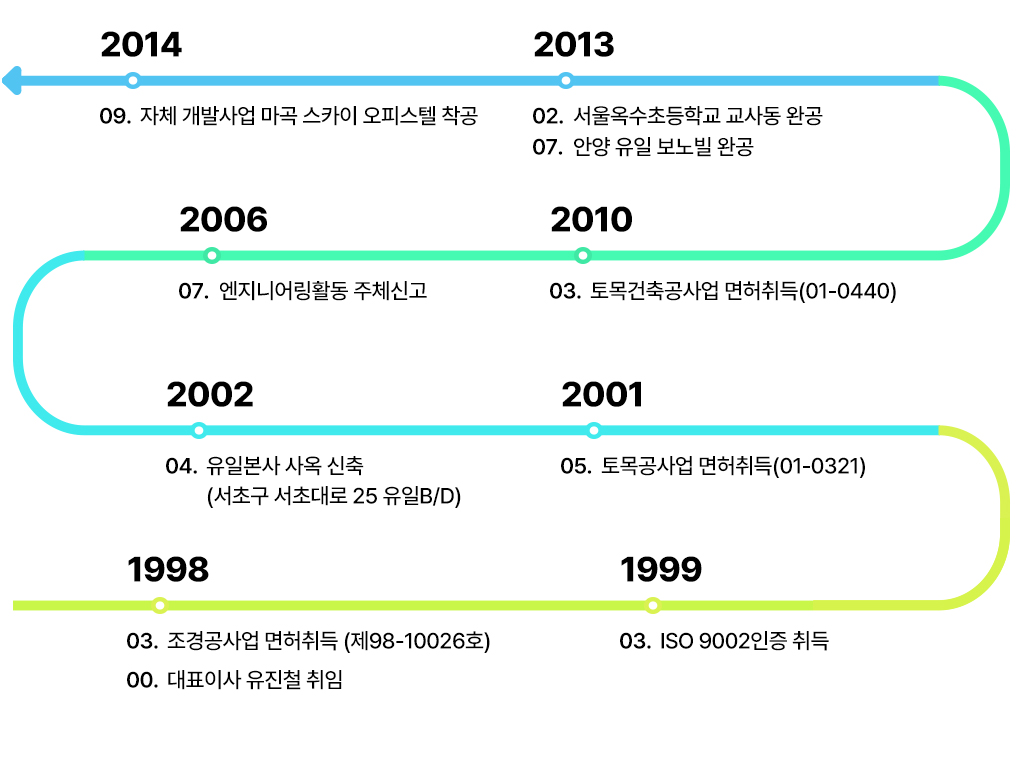 2014

09. 자체 개발사업 마곡 스카이 오피스텔 착공

2013

02. 서울옥수초등학교 교사동 완공

07. 안양 유일 보노빌 완공

2006

07. 엔지니어링활동 주체신고

2010

03. 토목건축공사업 면허취득(01-0440)

2002

04. 유일본사 사옥 신축
(서초구 서초대로 25 유일B/D)

2001

05. 토목공사업 면허취득(01-0321)

1998

03. 조경공사업 면허취득 (제98-10026호)

00. 대표이사 유진철 취임

1999

03. ISO 9002인증 취득